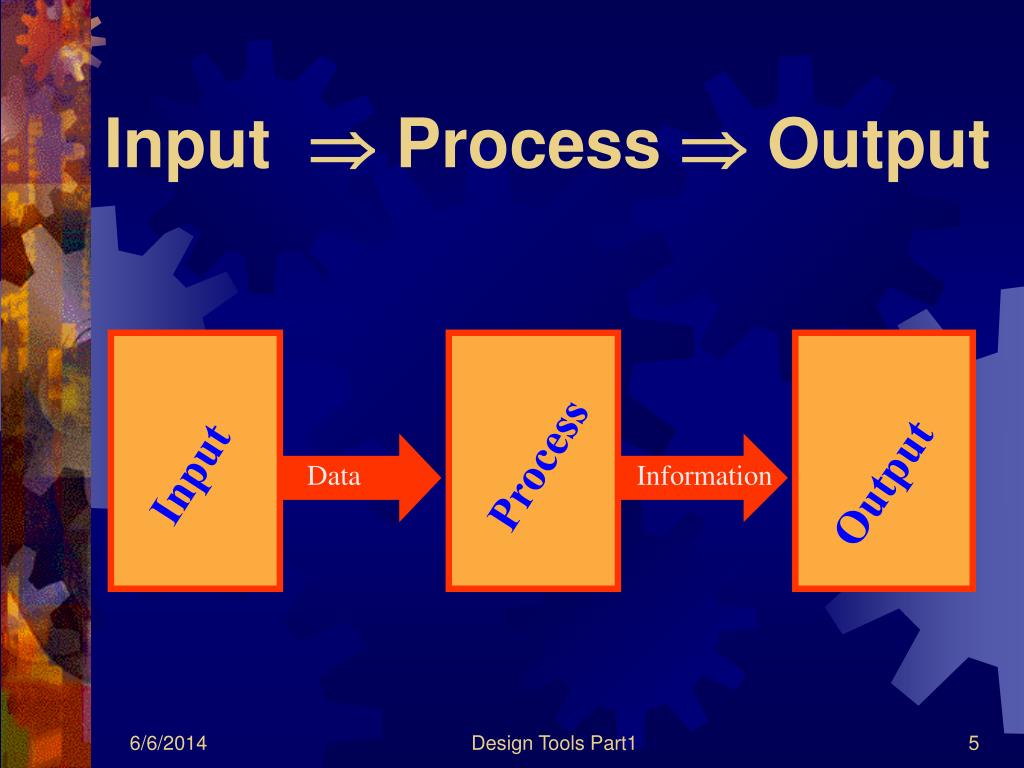 Input $\Rightarrow$ Process $\Rightarrow$ Output

Input

Data

Process

Information

Output

6/6/2014

Design Tools Part1

5